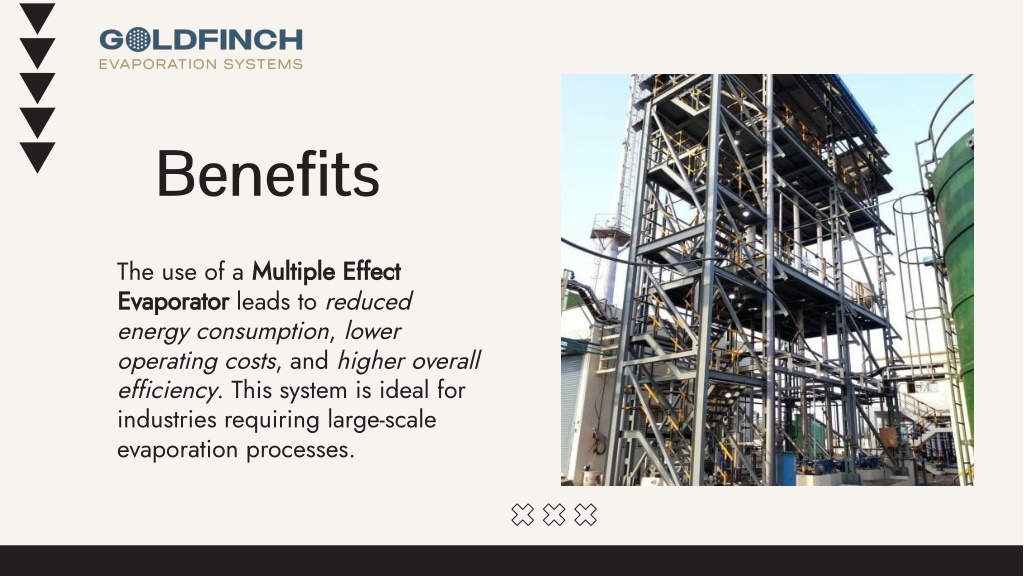 GOLDFINCH
EVAPORATION SYSTEMS

Benefits

The use of a Multiple Effect Evaporator leads to reduced energy consumption, lower operating costs, and higher overall efficiency. This system is ideal for industries requiring large-scale evaporation processes.